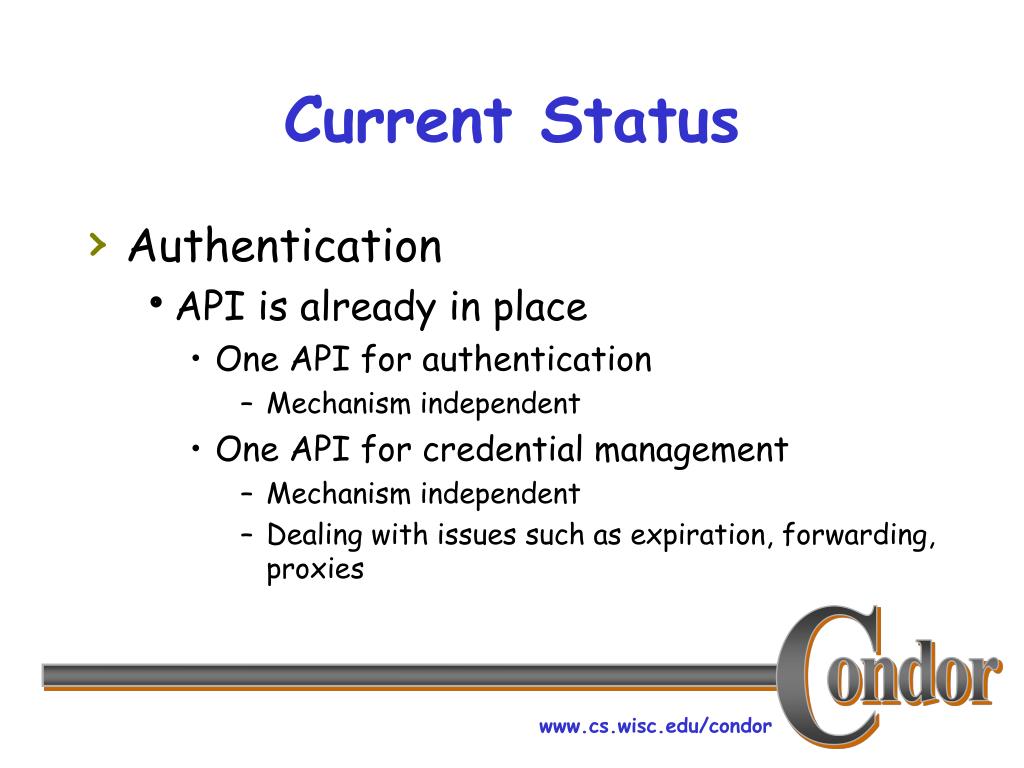 Current Status

› Authentication
  • API is already in place
    • One API for authentication
      – Mechanism independent
    • One API for credential management
      – Mechanism independent
      – Dealing with issues such as expiration, forwarding, proxies

Condor

www.cs.wisc.edu/condor